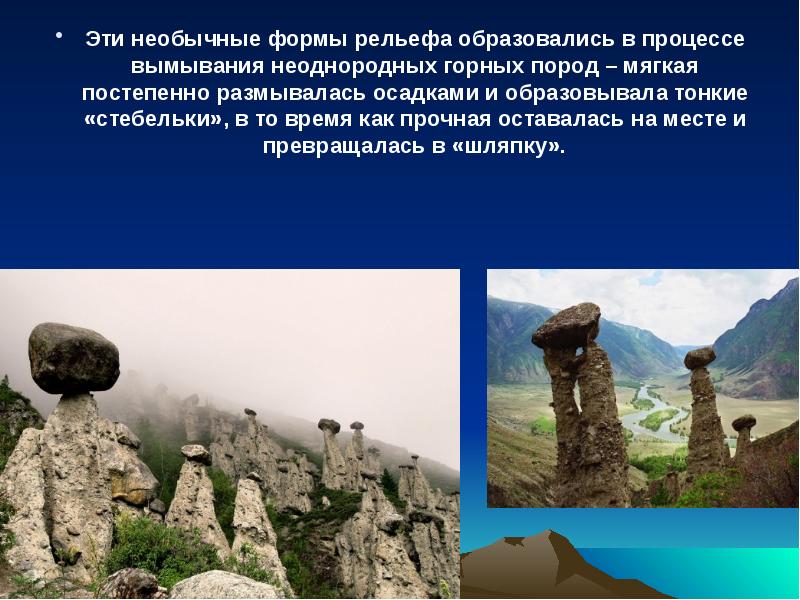 • Эти необычные формы рельефа образовались в процессе вымывания неоднородных горных пород – мягкая постепенно размывалась осадками и образовывала тонкие «стебельки», в то время как прочная оставалась на месте и превращалась в «шляпку».